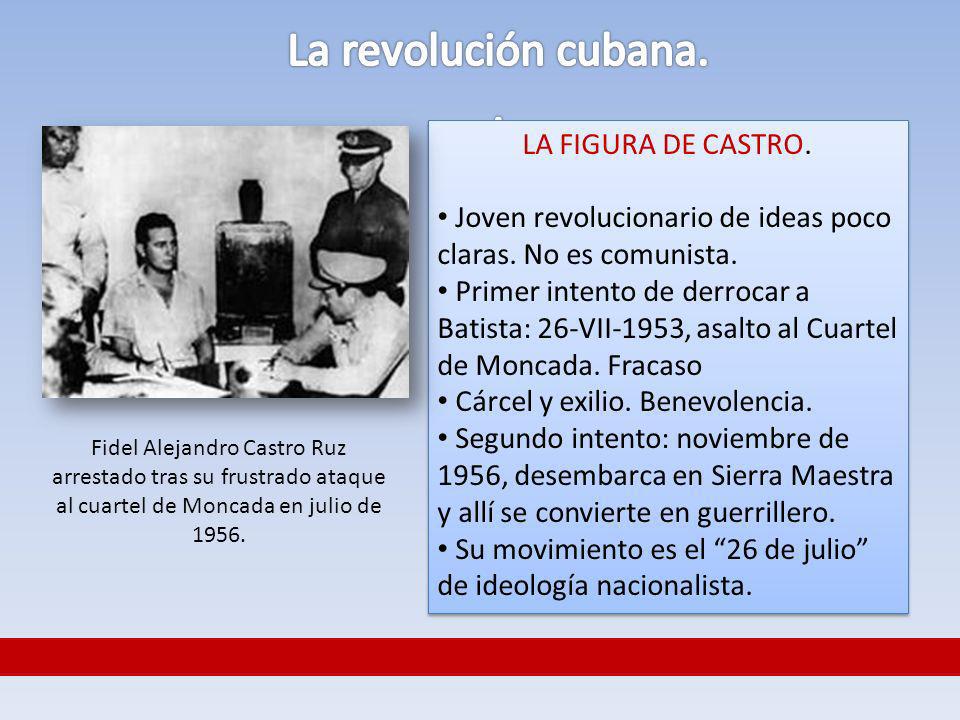 La revolución cubana.

Fidel Alejandro Castro Ruz arrestado tras su frustrado ataque al cuartel de Moncada en julio de 1956.

LA FIGURA DE CASTRO.

• Joven revolucionario de ideas poco claras. No es comunista.
• Primer intento de derrocar a Batista: 26-VII-1953, asalto al Cuartel de Moncada. Fracaso
• Cárcel y exilio. Benevolencia.
• Segundo intento: noviembre de 1956, desembarca en Sierra Maestra y allí se convierte en guerrillero.
• Su movimiento es el “26 de julio” de ideología nacionalista.